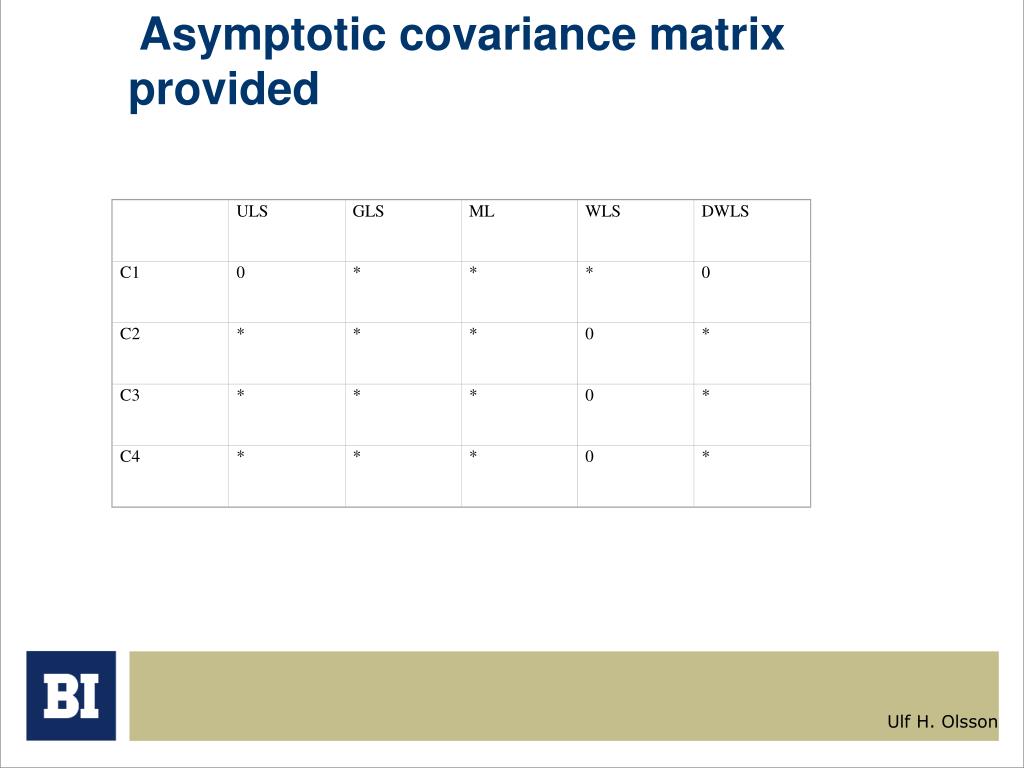 Asymptotic covariance matrix provided

| | ULS | GLS | ML | WLS | DWLS |
|---|---|---|---|---|---|
| C1 | 0 | * | * | * | 0 |
| C2 | * | * | * | 0 | * |
| C3 | * | * | * | 0 | * |
| C4 | * | * | * | 0 | * |

BI

Ulf H. Olsson